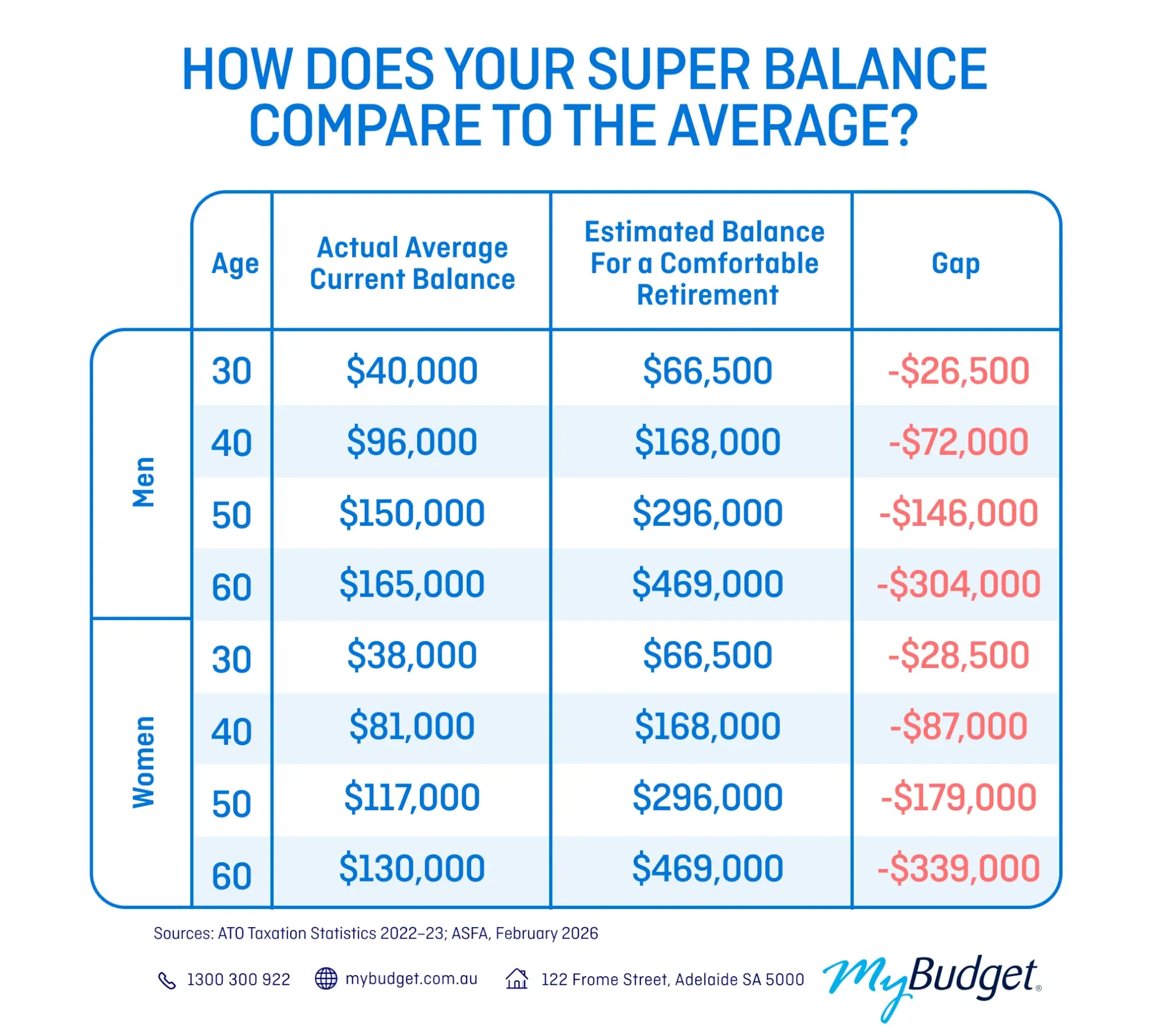 HOW DOES YOUR SUPER BALANCE COMPARE TO THE AVERAGE?

| | Age | Actual Average Current Balance | Estimated Balance For a Comfortable Retirement | Gap |
|---|---|---|---|---|
| Men | 30 | \$40,000 | \$66,500 | -\$26,500 |
| Men | 40 | \$96,000 | \$168,000 | -\$72,000 |
| Men | 50 | \$150,000 | \$296,000 | -\$146,000 |
| Men | 60 | \$165,000 | \$469,000 | -\$304,000 |
| Women | 30 | \$38,000 | \$66,500 | -\$28,500 |
| Women | 40 | \$81,000 | \$168,000 | -\$87,000 |
| Women | 50 | \$117,000 | \$296,000 | -\$179,000 |
| Women | 60 | \$130,000 | \$469,000 | -\$339,000 |

Sources: ATO Taxation Statistics 2022–23; ASFA, February 2026

1300 300 922 mybudget.com.au 122 Frome Street, Adelaide SA 5000

MyBudget®